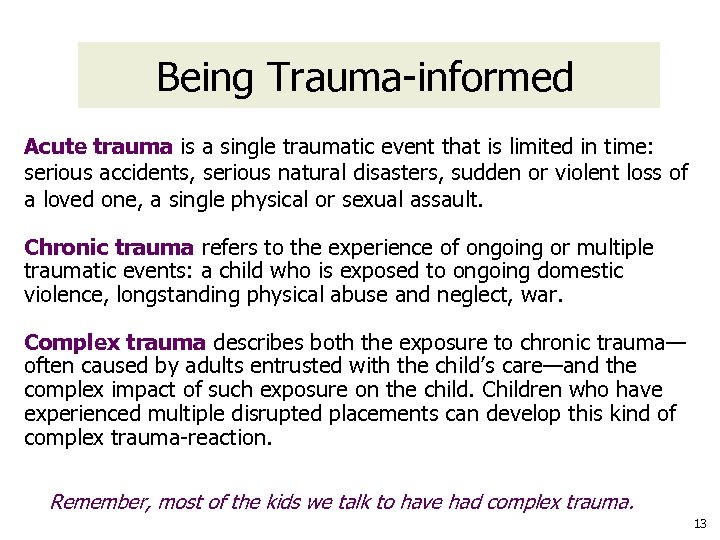 Being Trauma-informed

Acute trauma is a single traumatic event that is limited in time: serious accidents, serious natural disasters, sudden or violent loss of a loved one, a single physical or sexual assault.

Chronic trauma refers to the experience of ongoing or multiple traumatic events: a child who is exposed to ongoing domestic violence, longstanding physical abuse and neglect, war.

Complex trauma describes both the exposure to chronic trauma—often caused by adults entrusted with the child's care—and the complex impact of such exposure on the child. Children who have experienced multiple disrupted placements can develop this kind of complex trauma-reaction.

Remember, most of the kids we talk to have had complex trauma.

13